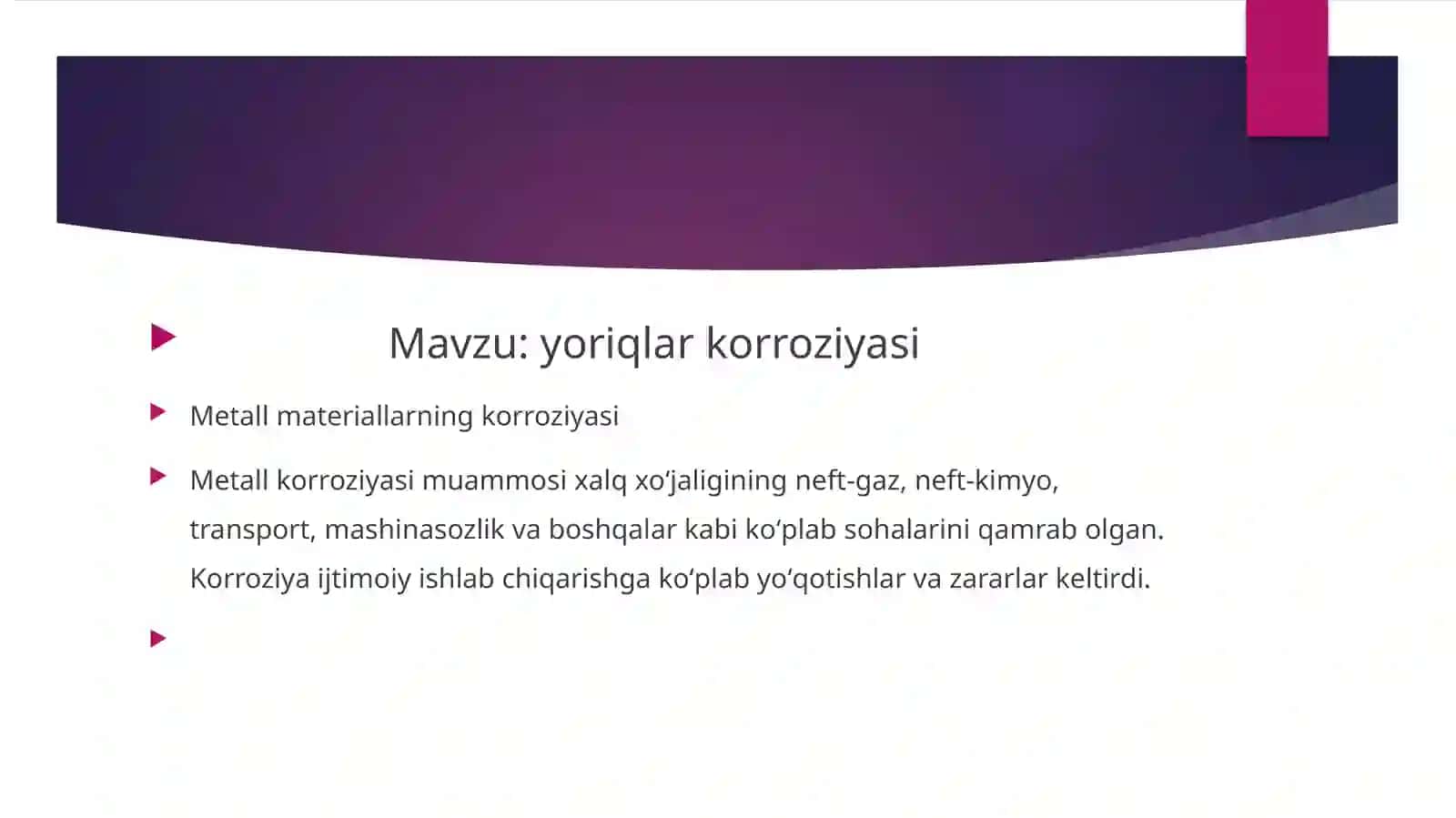 Mavzu: yoriqlar korroziyasi

Metall materiallarning korroziyasi

Metall korroziyasi muammosi xalq xo‘jaligining neft-gaz, neft-kimyo, transport, mashinasozlik va boshqalar kabi ko‘plab sohalarini qamrab olgan. Korroziya ijtimoiy ishlab chiqarishga ko‘plab yo‘qotishlar va zararlar keltirdi.